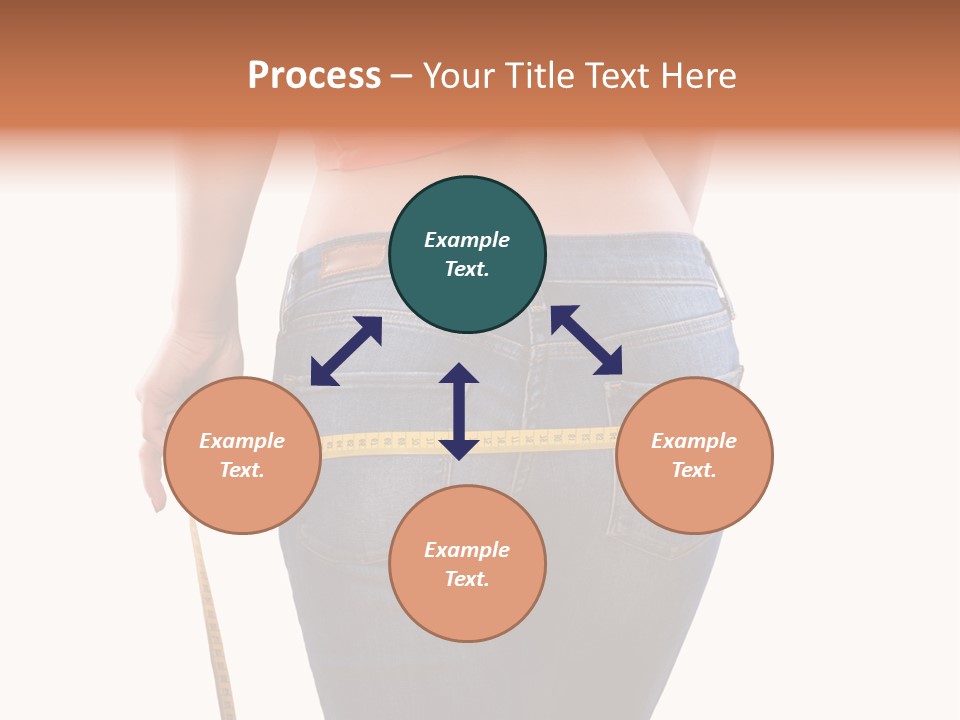 Process – Your Title Text Here

Example Text.

Example Text.

Example Text.

Example Text.